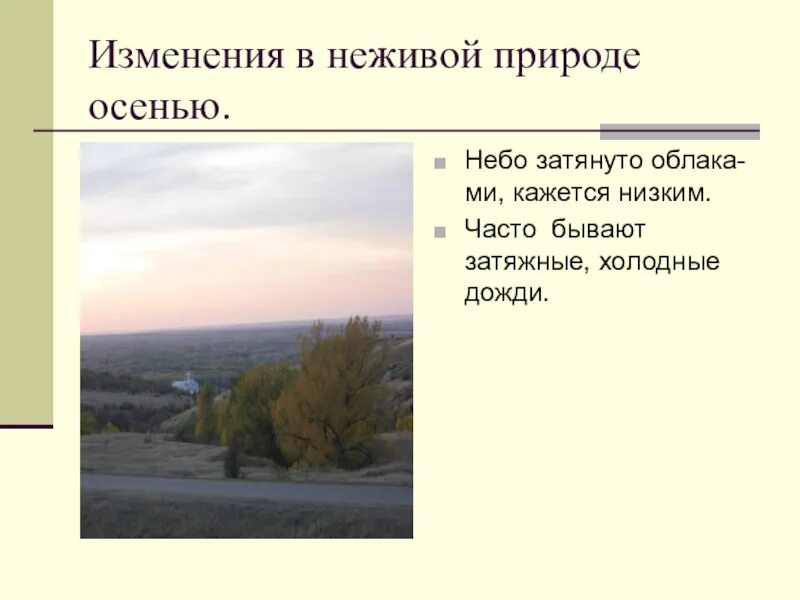 Изменения в неживой природе осенью.

Небо затянуто облаками, кажется низким.

Часто бывают затяжные, холодные дожди.